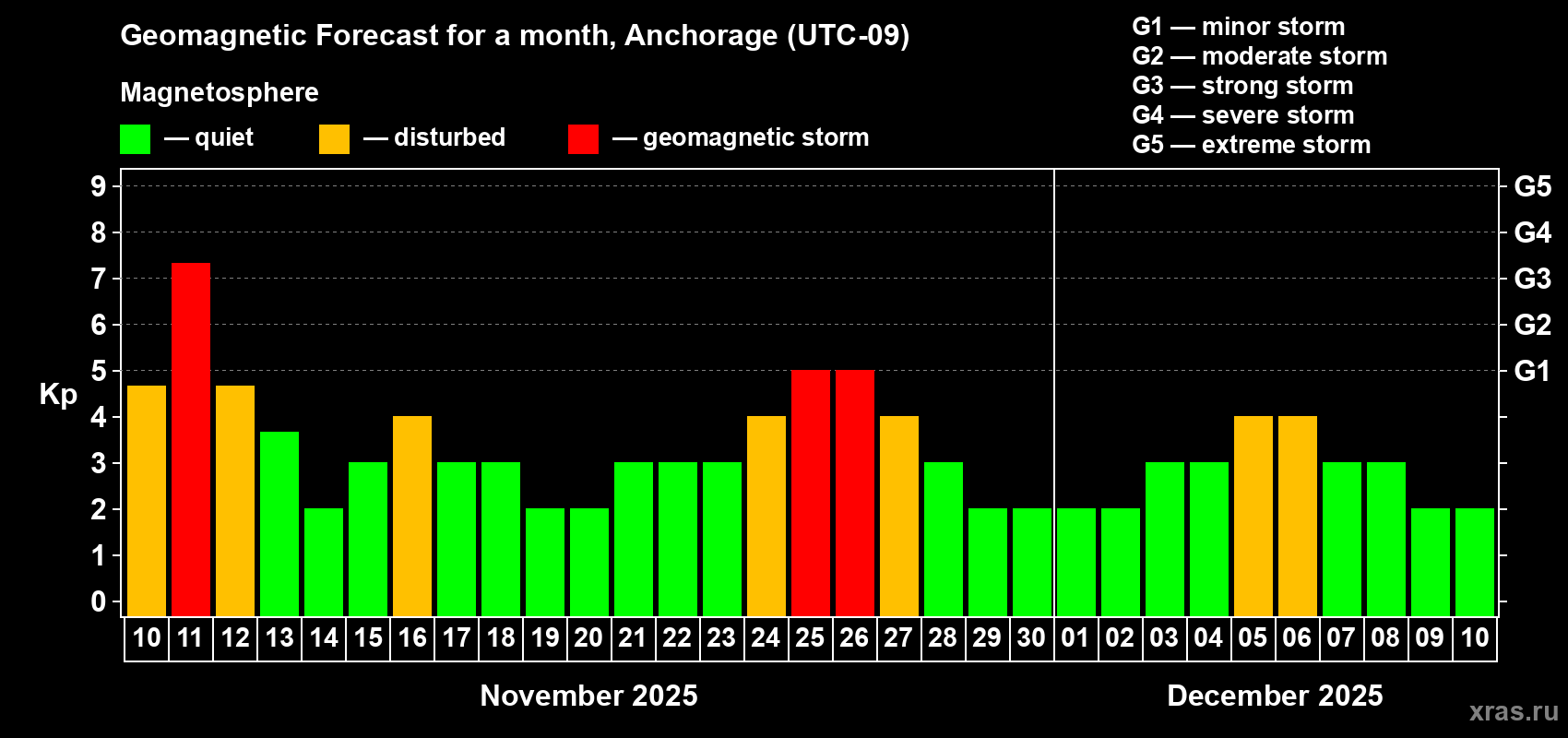 Geomagnetic Forecast for a month, Anchorage (UTC-09)

Magnetosphere

— quiet — disturbed — geomagnetic storm

G1 — minor storm
G2 — moderate storm
G3 — strong storm
G4 — severe storm
G5 — extreme storm

Kp

9
8
7
6
5
4
3
2
1
0

G5
G4
G3
G2
G1

10 11 12 13 14 15 16 17 18 19 20 21 22 23 24 25 26 27 28 29 30 01 02 03 04 05 06 07 08 09 10

November 2025

December 2025

xras.ru